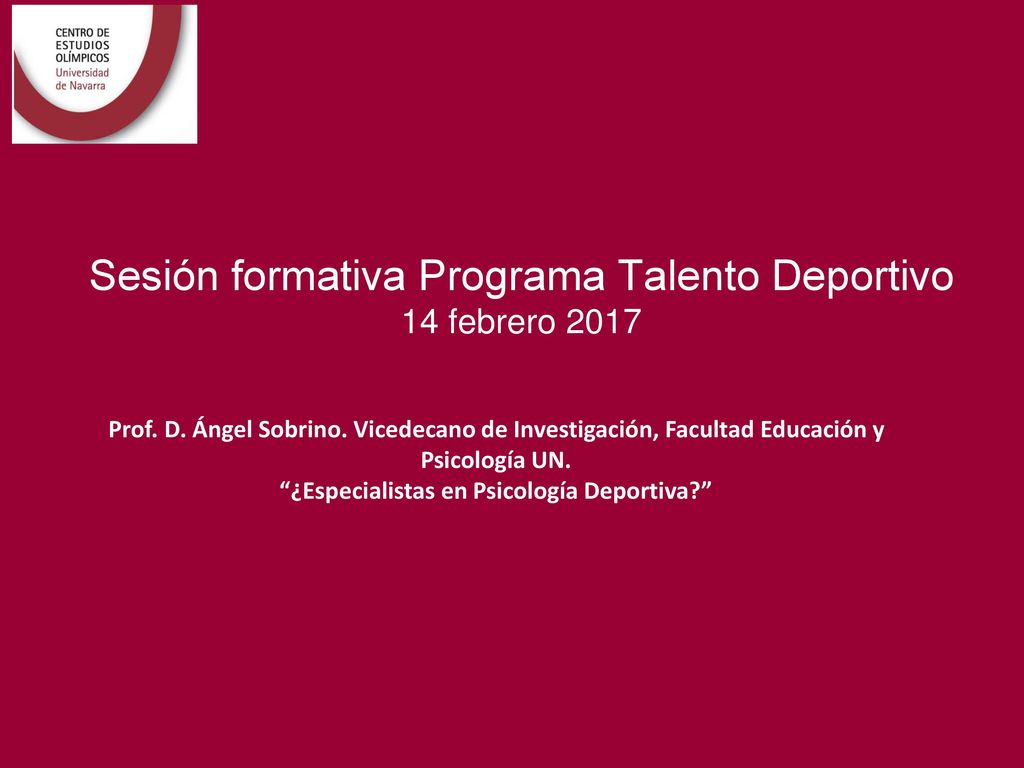 CENTRO DE ESTUDIOS OLÍMPICOS
Universidad de Navarra

Sesión formativa Programa Talento Deportivo
14 febrero 2017

Prof. D. Ángel Sobrino. Vicedecano de Investigación, Facultad Educación y Psicología UN.
“¿Especialistas en Psicología Deportiva?”